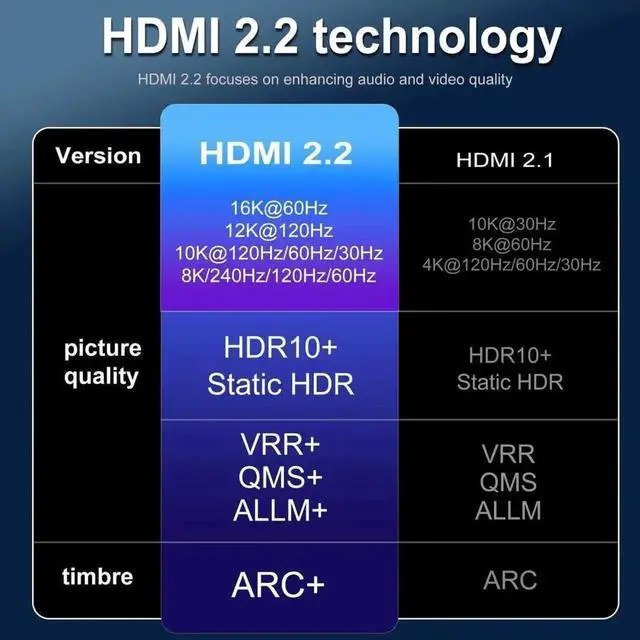 HDMI 2.2 technology

HDMI 2.2 focuses on enhancing audio and video quality

| Version | HDMI 2.2 | HDMI 2.1 |
|---|---|---|
| picture quality | 16K@60Hz 12K@120Hz 10K@120Hz/60Hz/30Hz 8K/240Hz/120Hz/60Hz | 10K@30Hz 8K@60Hz 4K@120Hz/60Hz/30Hz |
| | HDR10+ Static HDR | HDR10+ Static HDR |
| | VRR+ QMS+ ALLM+ | VRR QMS ALLM |
| timbre | ARC+ | ARC |